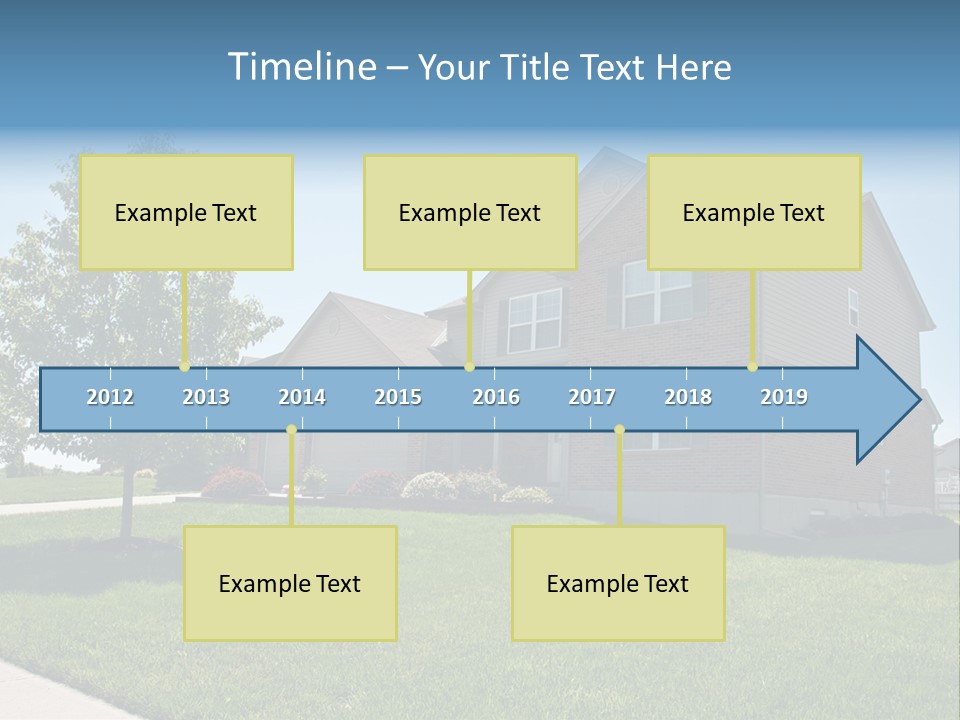 Timeline – Your Title Text Here

Example Text

Example Text

Example Text

2012 2013 2014 2015 2016 2017 2018 2019

Example Text

Example Text